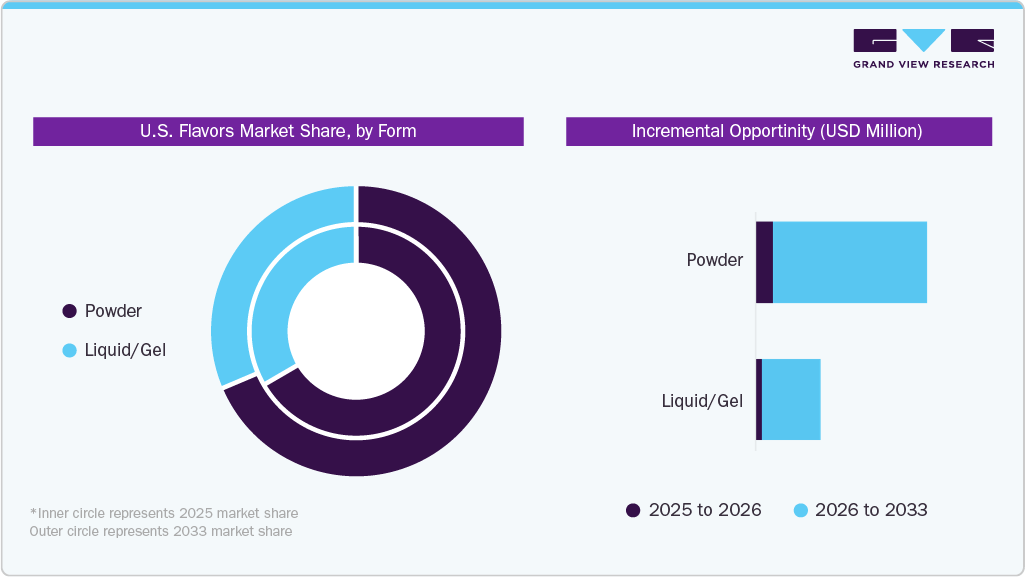 GRAND VIEW RESEARCH

U.S. Flavors Market Share, by Form

Powder

Liquid/Gel

*Inner circle represents 2025 market share
Outer circle represents 2033 market share

Incremental Opportunity (USD Million)

Powder

Liquid/Gel

2025 to 2026

2026 to 2033